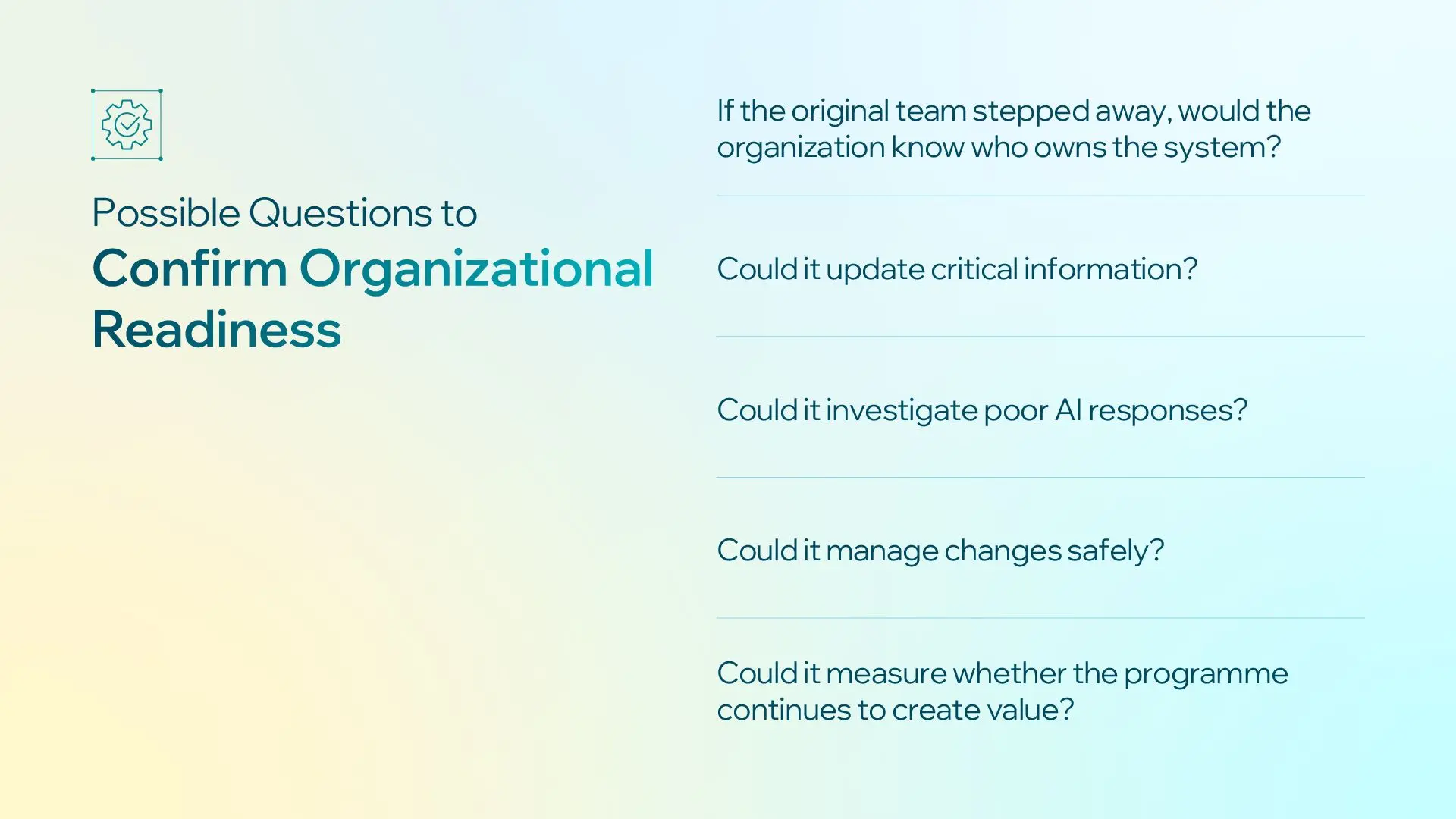 Possible Questions to
Confirm Organizational Readiness

If the original team stepped away, would the organization know who owns the system?

Could it update critical information?

Could it investigate poor AI responses?

Could it manage changes safely?

Could it measure whether the programme continues to create value?